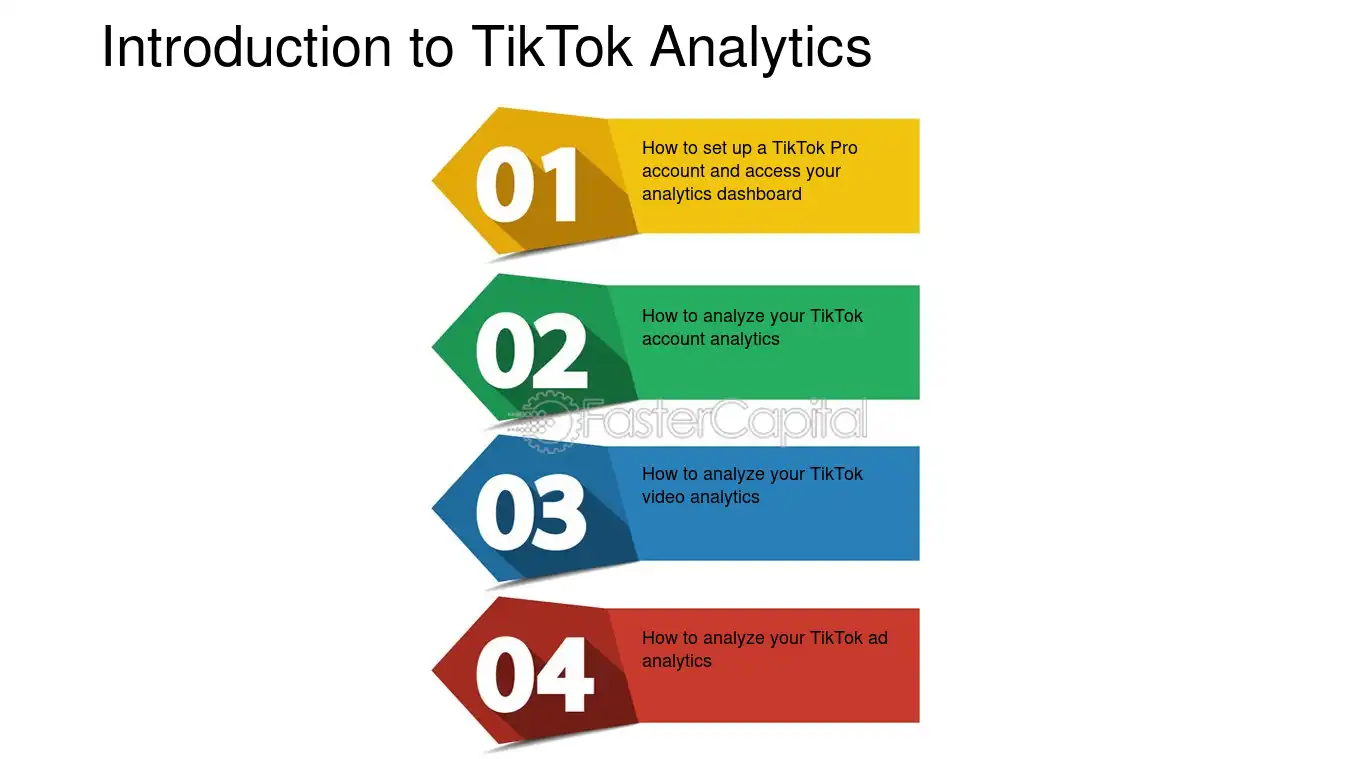 Introduction to TikTok Analytics

01

How to set up a TikTok Pro account and access your analytics dashboard

02

How to analyze your TikTok account analytics

03

How to analyze your TikTok video analytics

04

How to analyze your TikTok ad analytics

FasterCapital